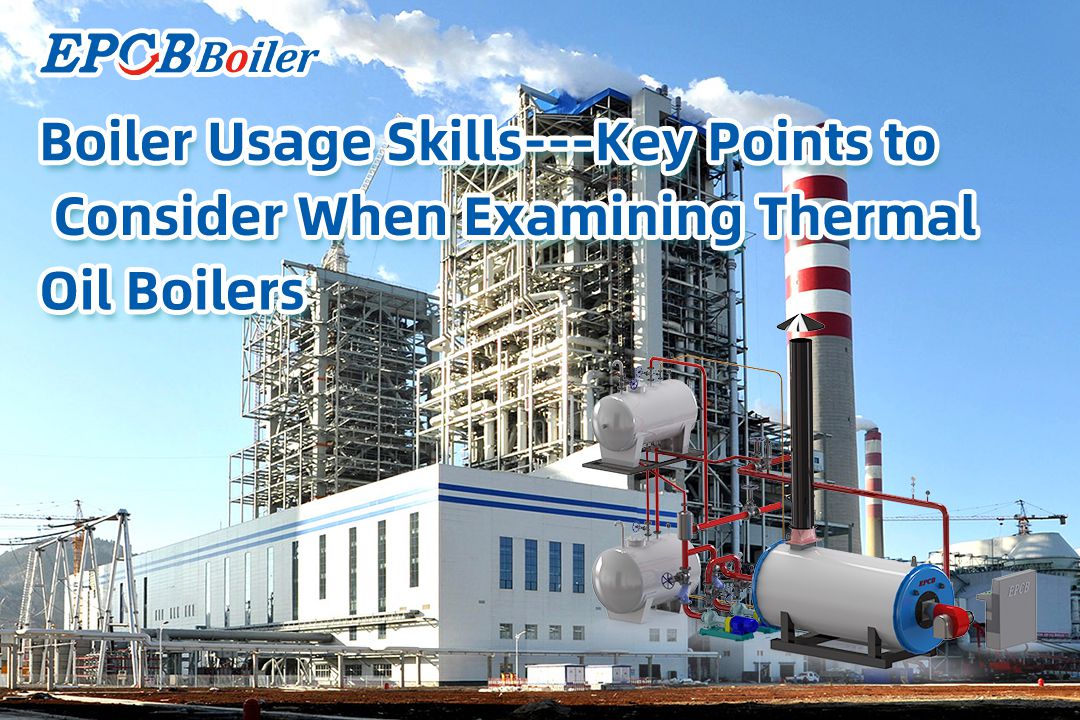 EPCB Boiler

Boiler Usage Skills---Key Points to Consider When Examining Thermal Oil Boilers

EPCB

EPCB